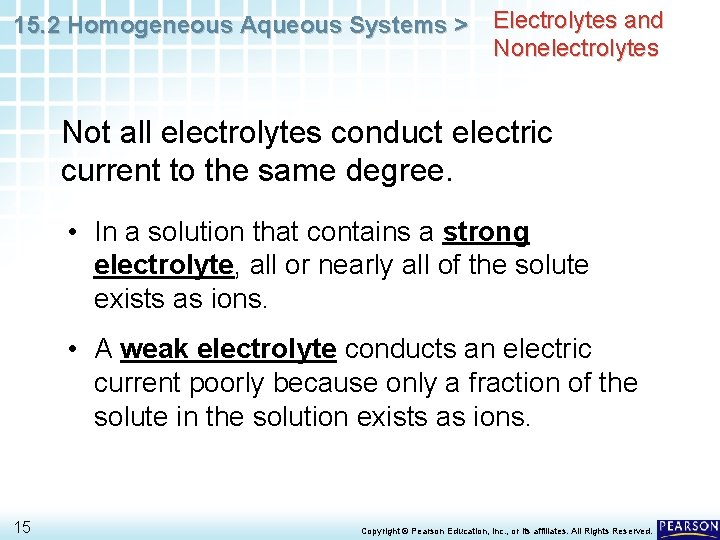 15.2 Homogeneous Aqueous Systems > Electrolytes and Nonelectrolytes

Not all electrolytes conduct electric current to the same degree.

• In a solution that contains a strong electrolyte, all or nearly all of the solute exists as ions.

• A weak electrolyte conducts an electric current poorly because only a fraction of the solute in the solution exists as ions.

15

Copyright © Pearson Education, Inc., or its affiliates. All Rights Reserved.

PEARSON